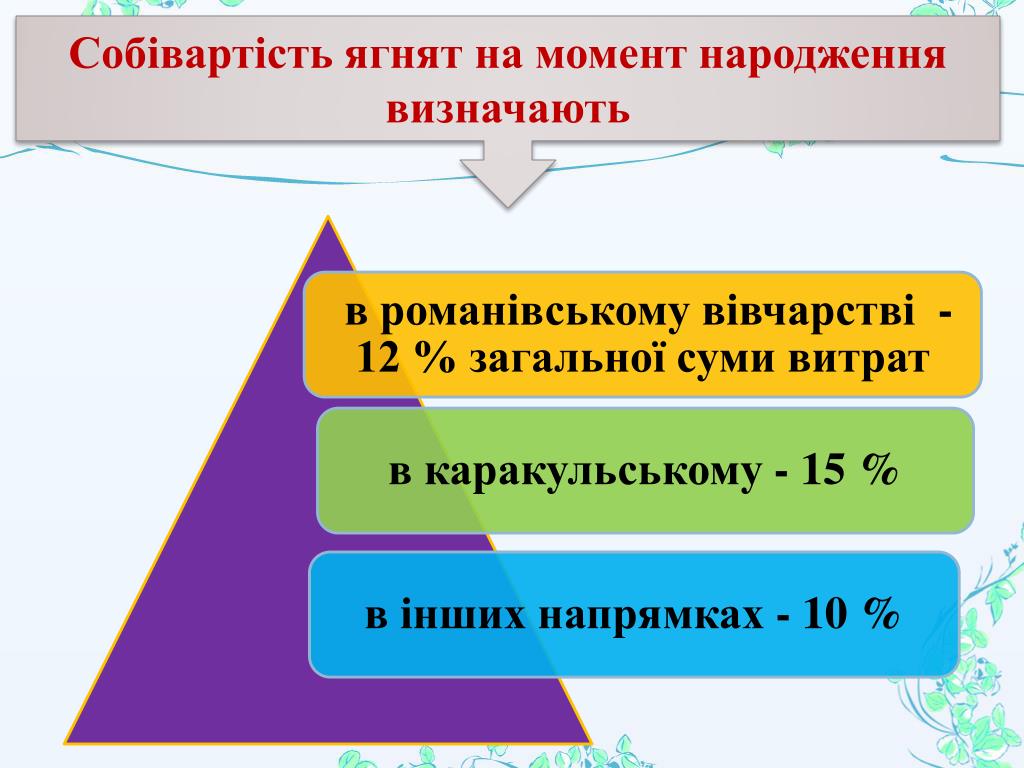 Собівартість ягнят на момент народження визначають

в романівському вівчарстві - 12 % загальної суми витрат

в каракульському - 15 %

в інших напрямках - 10 %